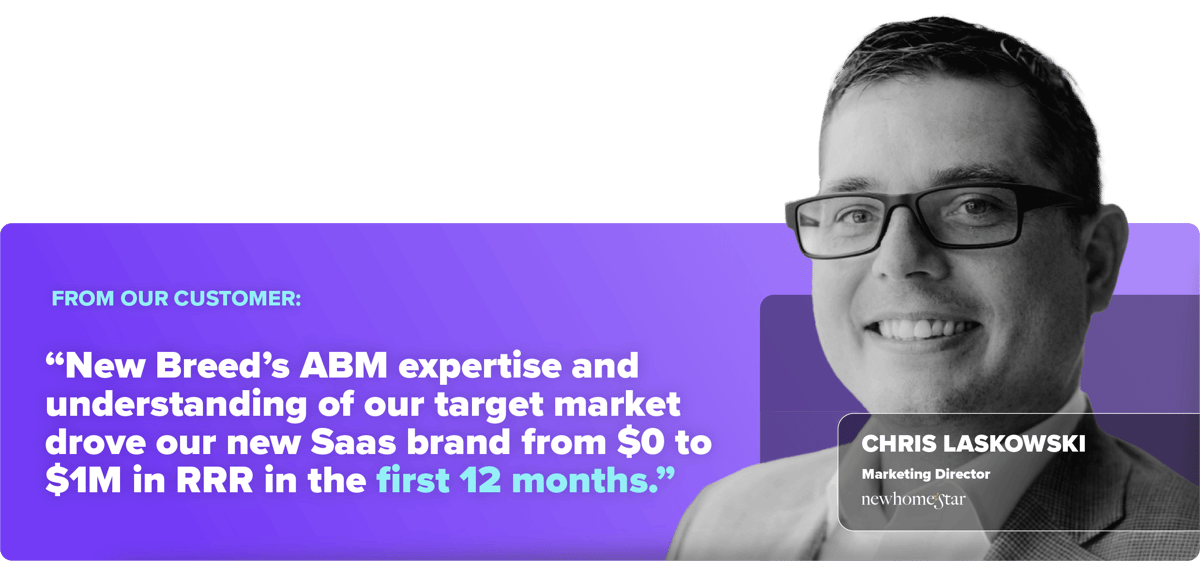 FROM OUR CUSTOMER:

“New Breed’s ABM expertise and understanding of our target market drove our new Saas brand from \$0 to \$1M in RRR in the first 12 months.”

CHRIS LASKOWSKI

Marketing Director

newhomestar